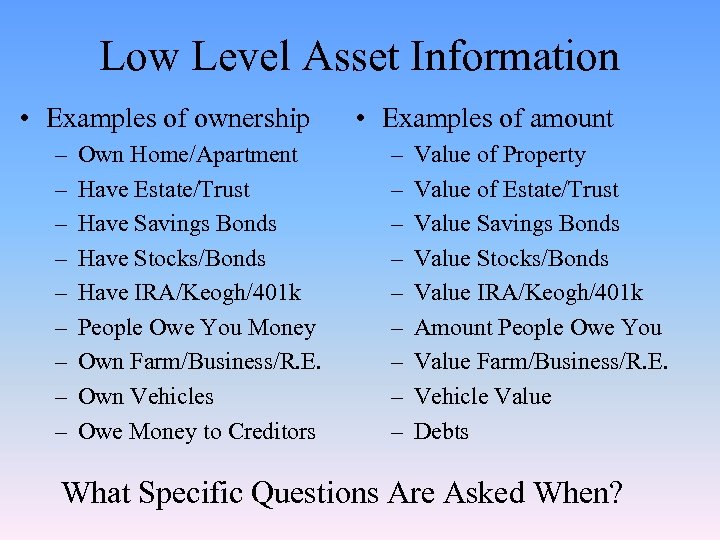 Low Level Asset Information

• Examples of ownership
– Own Home/Apartment
– Have Estate/Trust
– Have Savings Bonds
– Have Stocks/Bonds
– Have IRA/Keogh/401k
– People Owe You Money
– Own Farm/Business/R.E.
– Own Vehicles
– Owe Money to Creditors

• Examples of amount
– Value of Property
– Value of Estate/Trust
– Value Savings Bonds
– Value Stocks/Bonds
– Value IRA/Keogh/401k
– Amount People Owe You
– Value Farm/Business/R.E.
– Vehicle Value
– Debts

What Specific Questions Are Asked When?